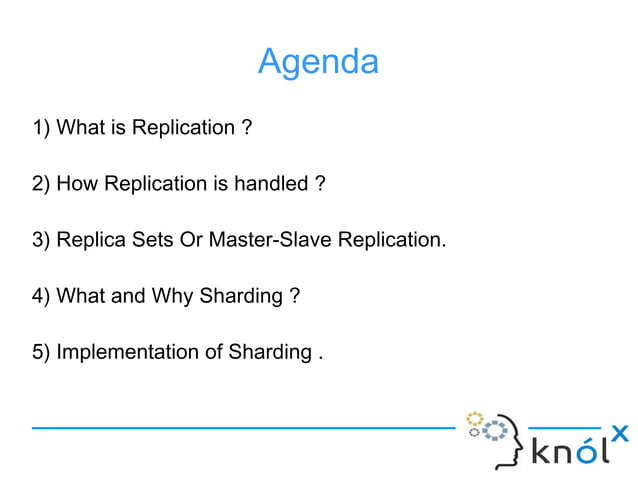 Agenda

1) What is Replication ?

2) How Replication is handled ?

3) Replica Sets Or Master-Slave Replication.

4) What and Why Sharding ?

5) Implementation of Sharding .

knólx